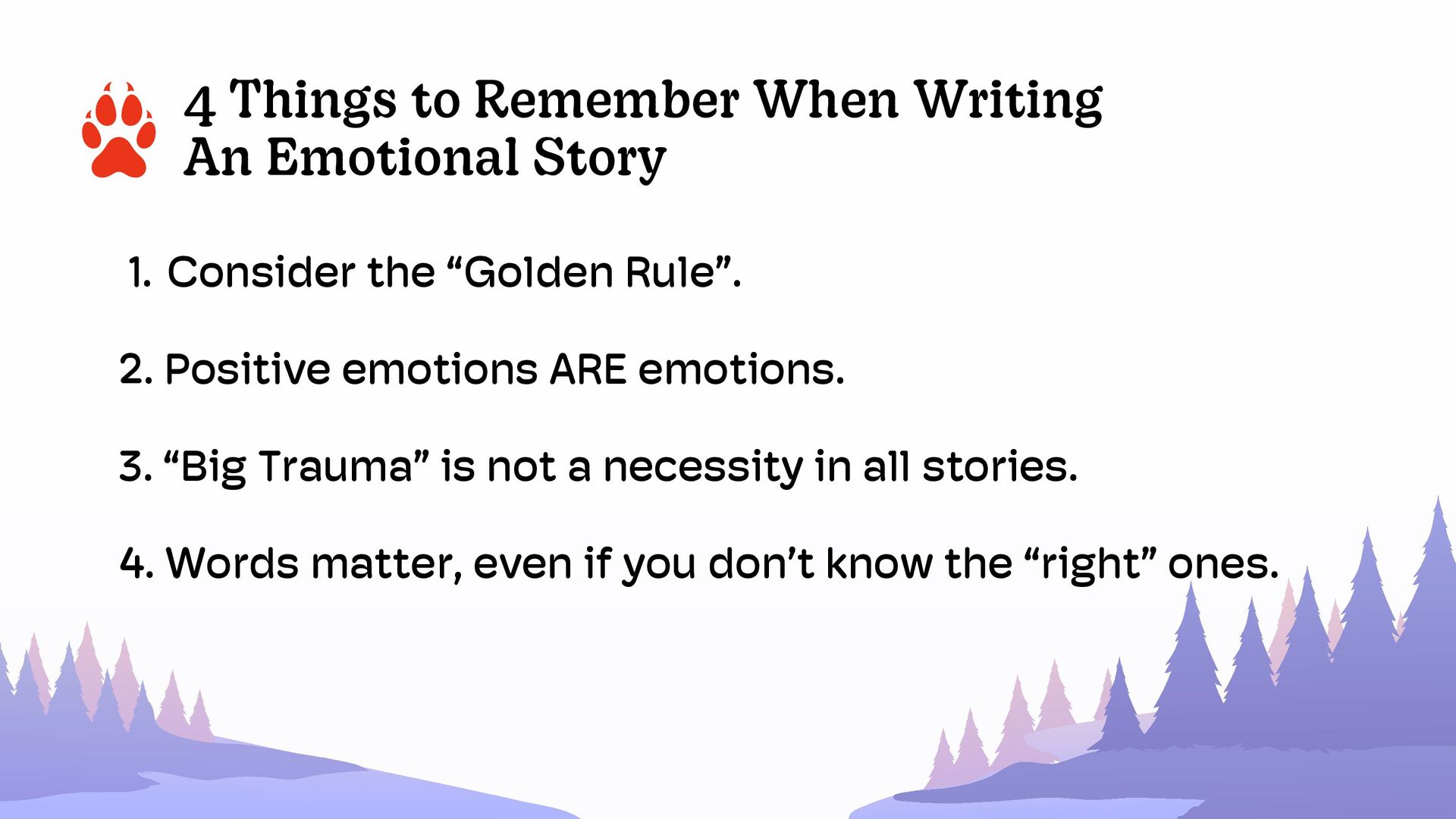 4 Things to Remember When Writing An Emotional Story

1. Consider the “Golden Rule”.

2. Positive emotions ARE emotions.

3. “Big Trauma” is not a necessity in all stories.

4. Words matter, even if you don’t know the “right” ones.